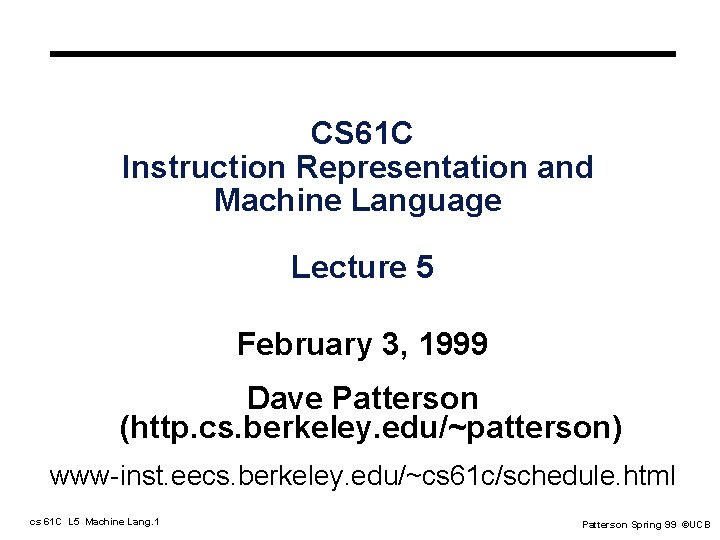 CS61C
Instruction Representation and
Machine Language

Lecture 5

February 3, 1999

Dave Patterson
(http.cs.berkeley.edu/~patterson)

www-inst.eecs.berkeley.edu/~cs61c/schedule.html

cs 61C L5 Machine Lang.1

Patterson Spring 99 ©UCB